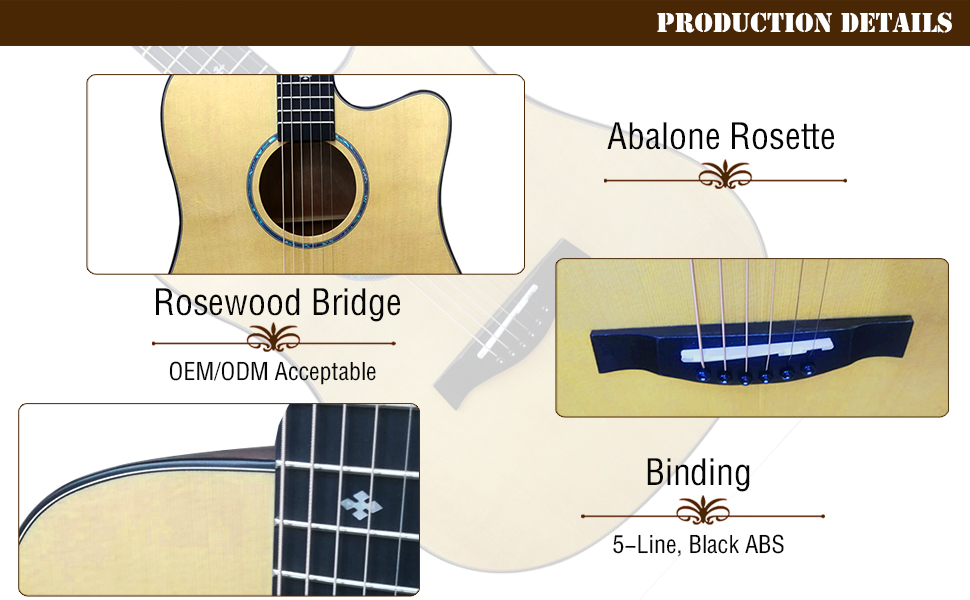 PRODUCTION DETAILS

Abalone Rosette

Rosewood Bridge

OEM/ODM Acceptable

Binding

5-Line, Black ABS